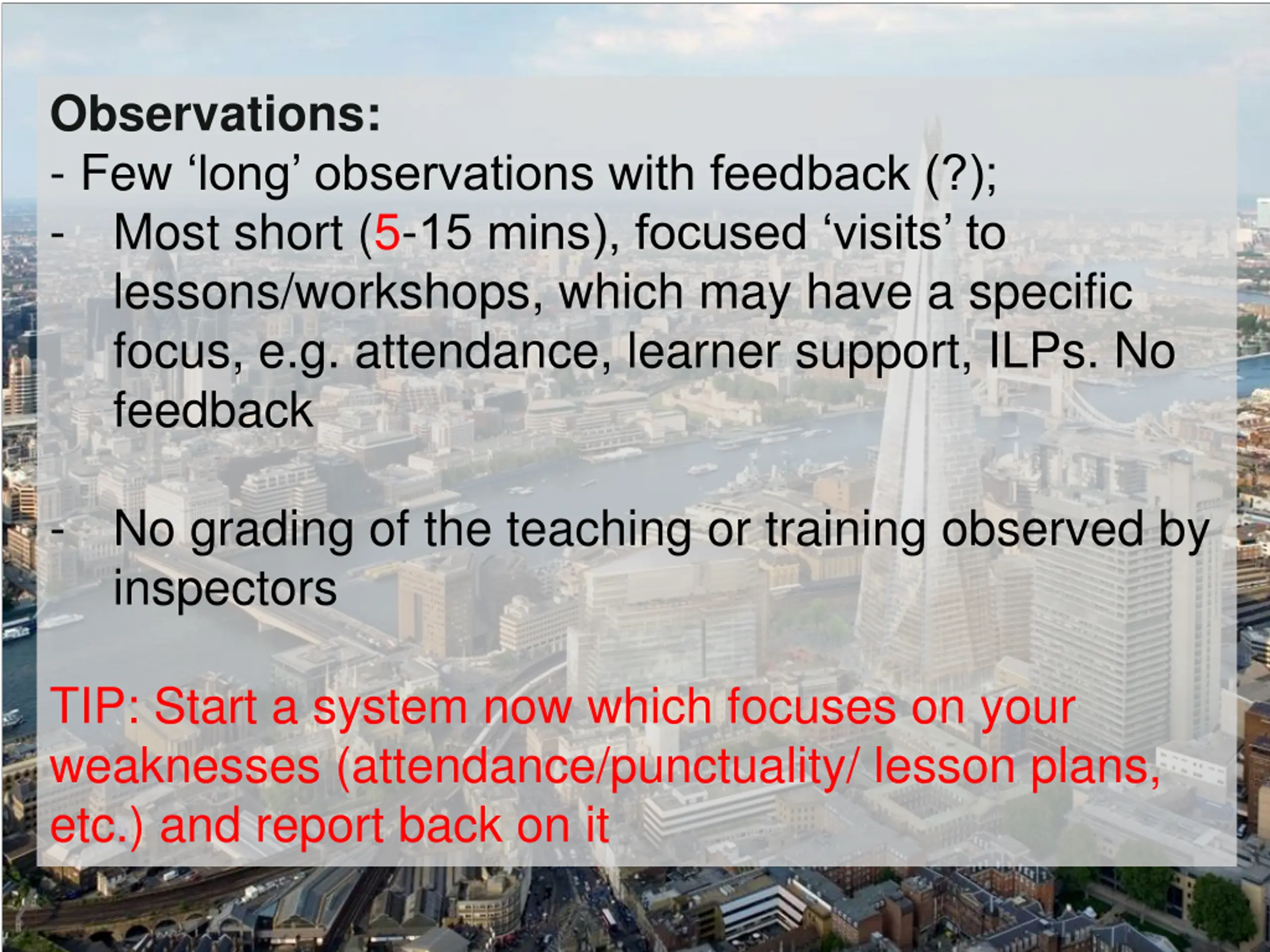 Observations:
- Few ‘long’ observations with feedback (?);
- Most short (5-15 mins), focused ‘visits’ to lessons/workshops, which may have a specific focus, e.g. attendance, learner support, ILPs. No feedback

- No grading of the teaching or training observed by inspectors

TIP: Start a system now which focuses on your weaknesses (attendance/punctuality/ lesson plans, etc.) and report back on it